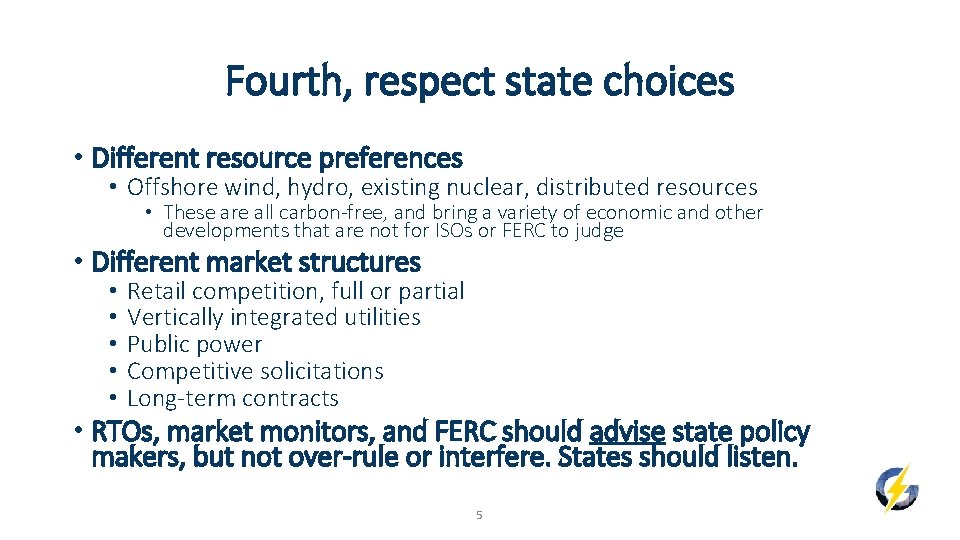 Fourth, respect state choices

• Different resource preferences
  • Offshore wind, hydro, existing nuclear, distributed resources
    • These are all carbon-free, and bring a variety of economic and other developments that are not for ISOs or FERC to judge
• Different market structures
  • Retail competition, full or partial
  • Vertically integrated utilities
  • Public power
  • Competitive solicitations
  • Long-term contracts
• RTOs, market monitors, and FERC should advise state policy makers, but not over-rule or interfere. States should listen.

5